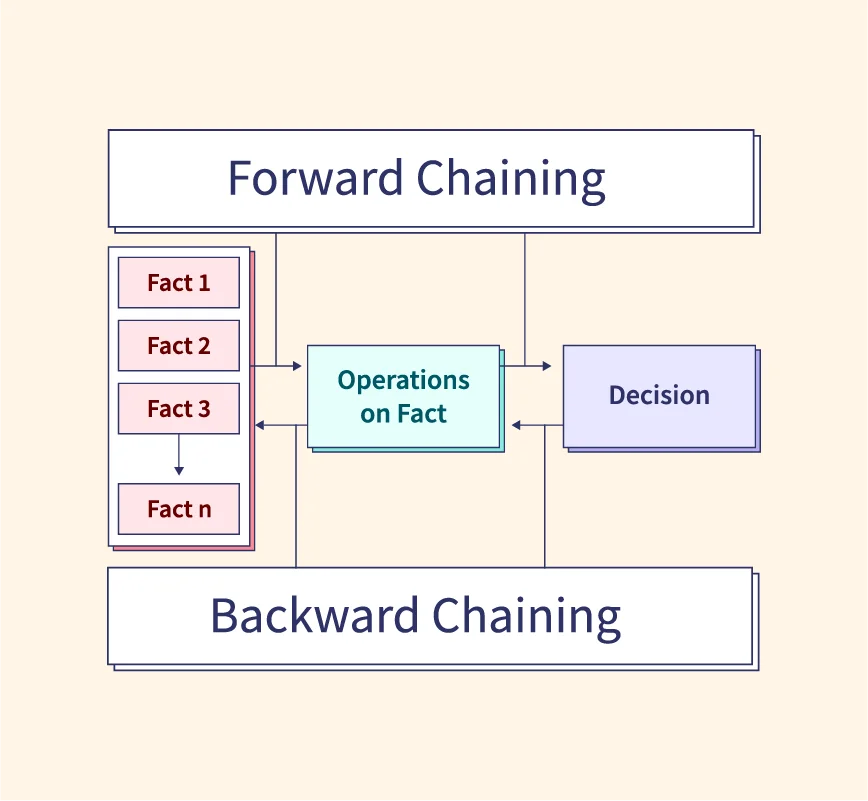 Forward Chaining

Fact 1

Fact 2

Fact 3

Fact n

Operations on Fact

Decision

Backward Chaining